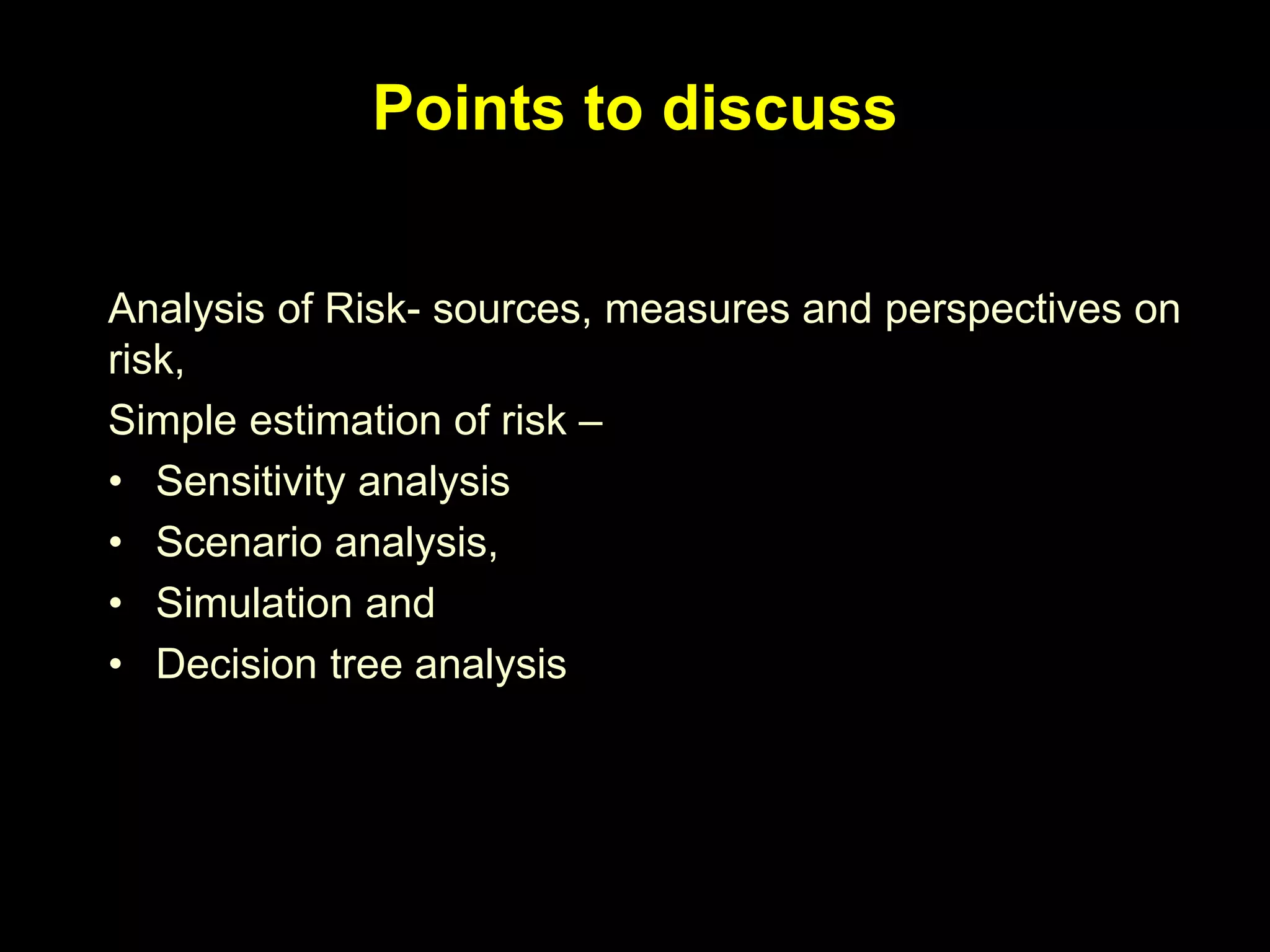 Points to discuss

Analysis of Risk- sources, measures and perspectives on risk,

Simple estimation of risk –

• Sensitivity analysis
• Scenario analysis,
• Simulation and
• Decision tree analysis